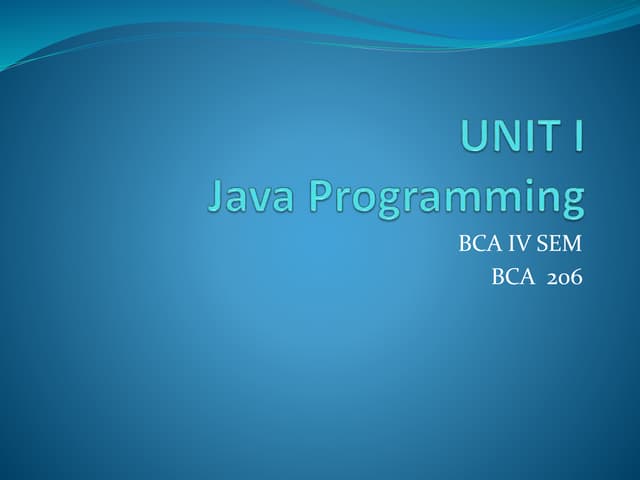 UNIT I
Java Programming

BCA IV SEM
BCA 206